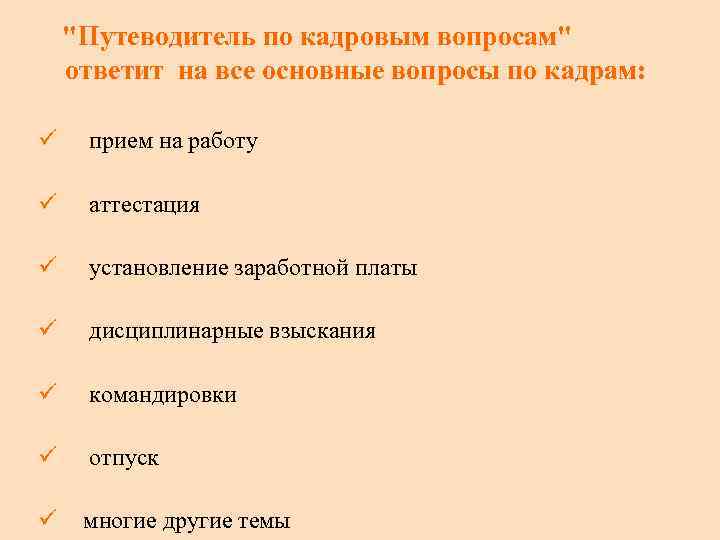 "Путеводитель по кадровым вопросам" ответит на все основные вопросы по кадрам:

✓ прием на работу

✓ аттестация

✓ установление заработной платы

✓ дисциплинарные взыскания

✓ командировки

✓ отпуск

✓ многие другие темы